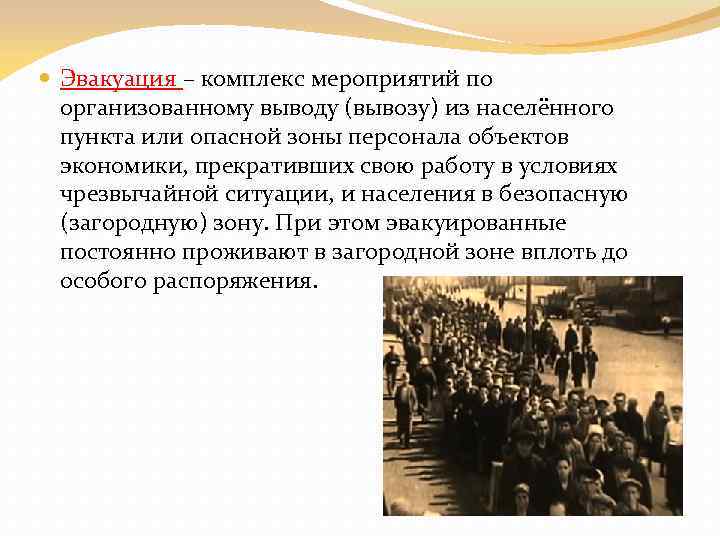 Эвакуация – комплекс мероприятий по организованному выводу (вывозу) из населённого пункта или опасной зоны персонала объектов экономики, прекративших свою работу в условиях чрезвычайной ситуации, и населения в безопасную (загородную) зону. При этом эвакуированные постоянно проживают в загородной зоне вплоть до особого распоряжения.